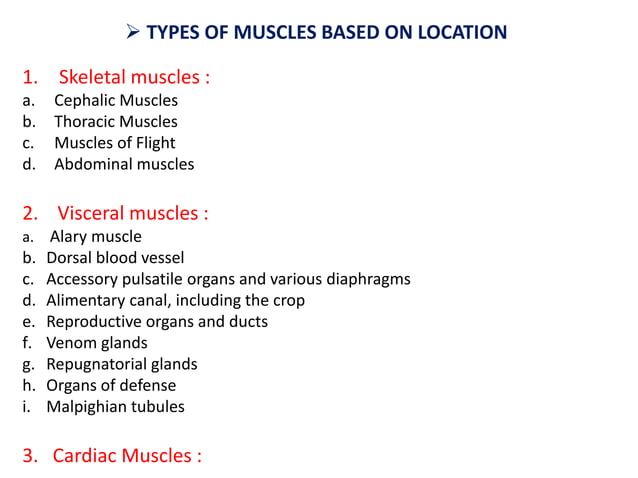 ➢ TYPES OF MUSCLES BASED ON LOCATION

1. Skeletal muscles :
a. Cephalic Muscles
b. Thoracic Muscles
c. Muscles of Flight
d. Abdominal muscles

2. Visceral muscles :
a. Alary muscle
b. Dorsal blood vessel
c. Accessory pulsatile organs and various diaphragms
d. Alimentary canal, including the crop
e. Reproductive organs and ducts
f. Venom glands
g. Repugnatorial glands
h. Organs of defense
i. Malpighian tubules

3. Cardiac Muscles :